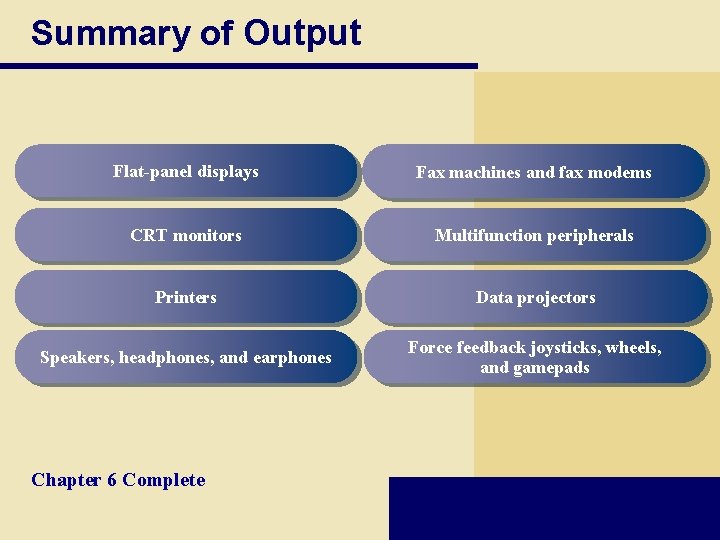 Summary of Output

Flat-panel displays

CRT monitors

Printers

Speakers, headphones, and earphones

Fax machines and fax modems

Multifunction peripherals

Data projectors

Force feedback joysticks, wheels, and gamepads

Chapter 6 Complete